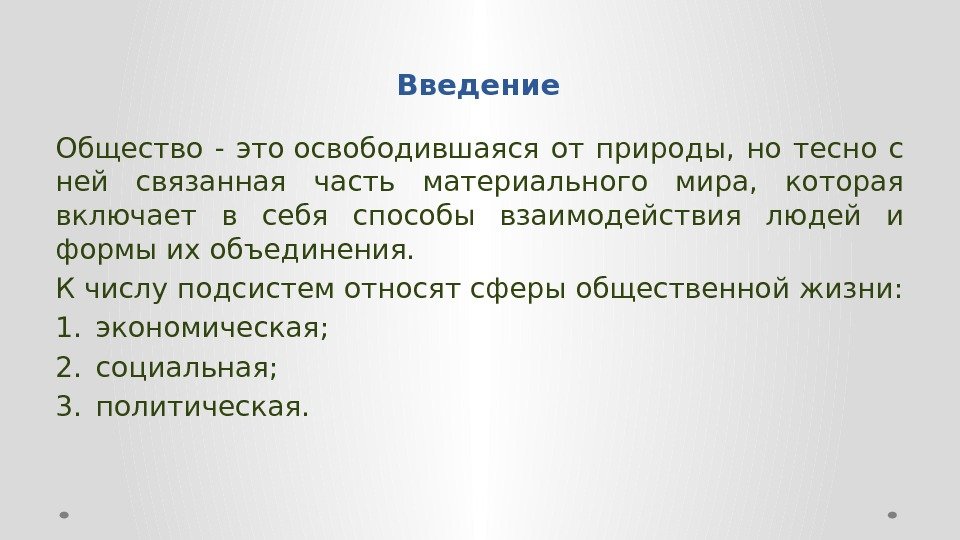 Введение

Общество - это освободившаяся от природы, но тесно с ней связанная часть материального мира, которая включает в себя способы взаимодействия людей и формы их объединения.

К числу подсистем относят сферы общественной жизни:

1. экономическая;
2. социальная;
3. политическая.